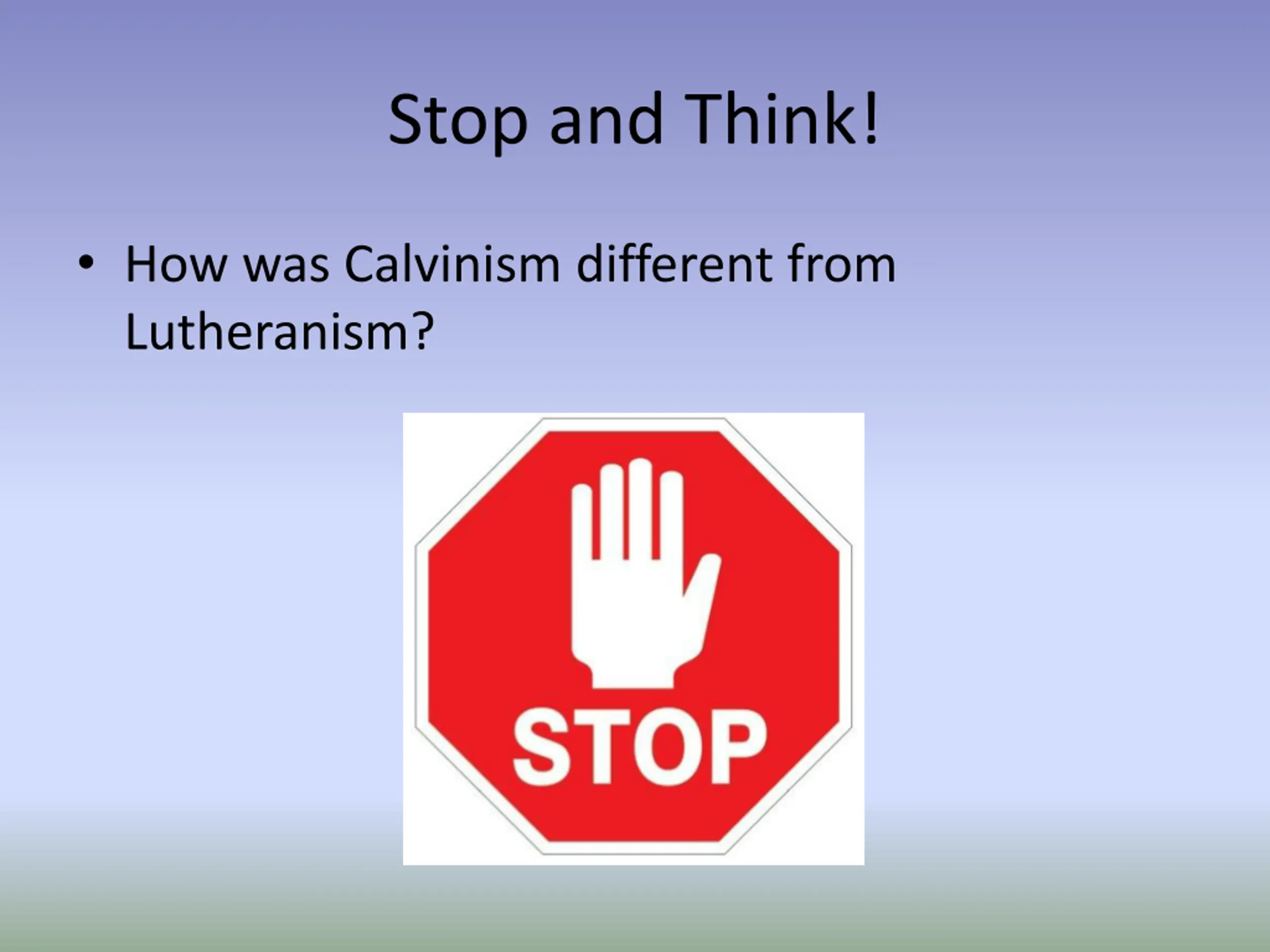 Stop and Think!

• How was Calvinism different from Lutheranism?

STOP